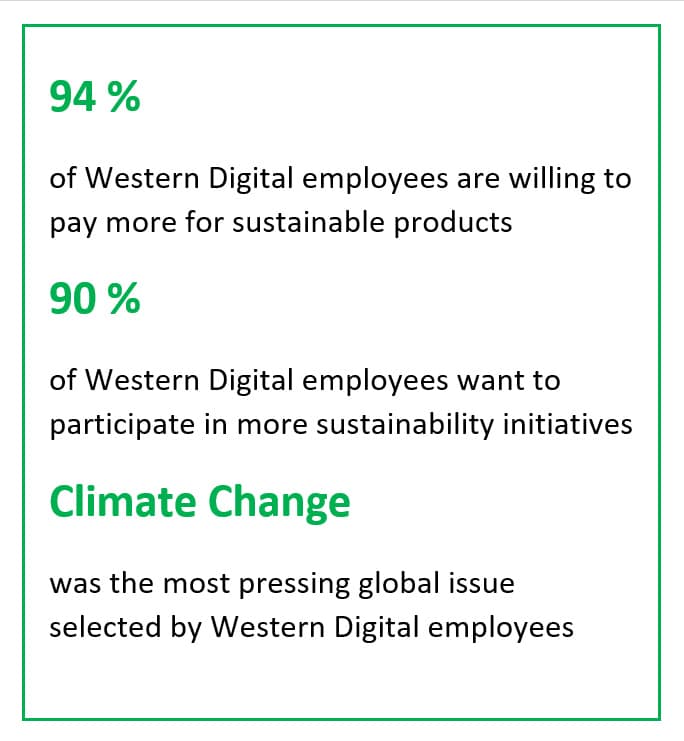 94 %

of Western Digital employees are willing to pay more for sustainable products

90 %

of Western Digital employees want to participate in more sustainability initiatives

Climate Change

was the most pressing global issue selected by Western Digital employees